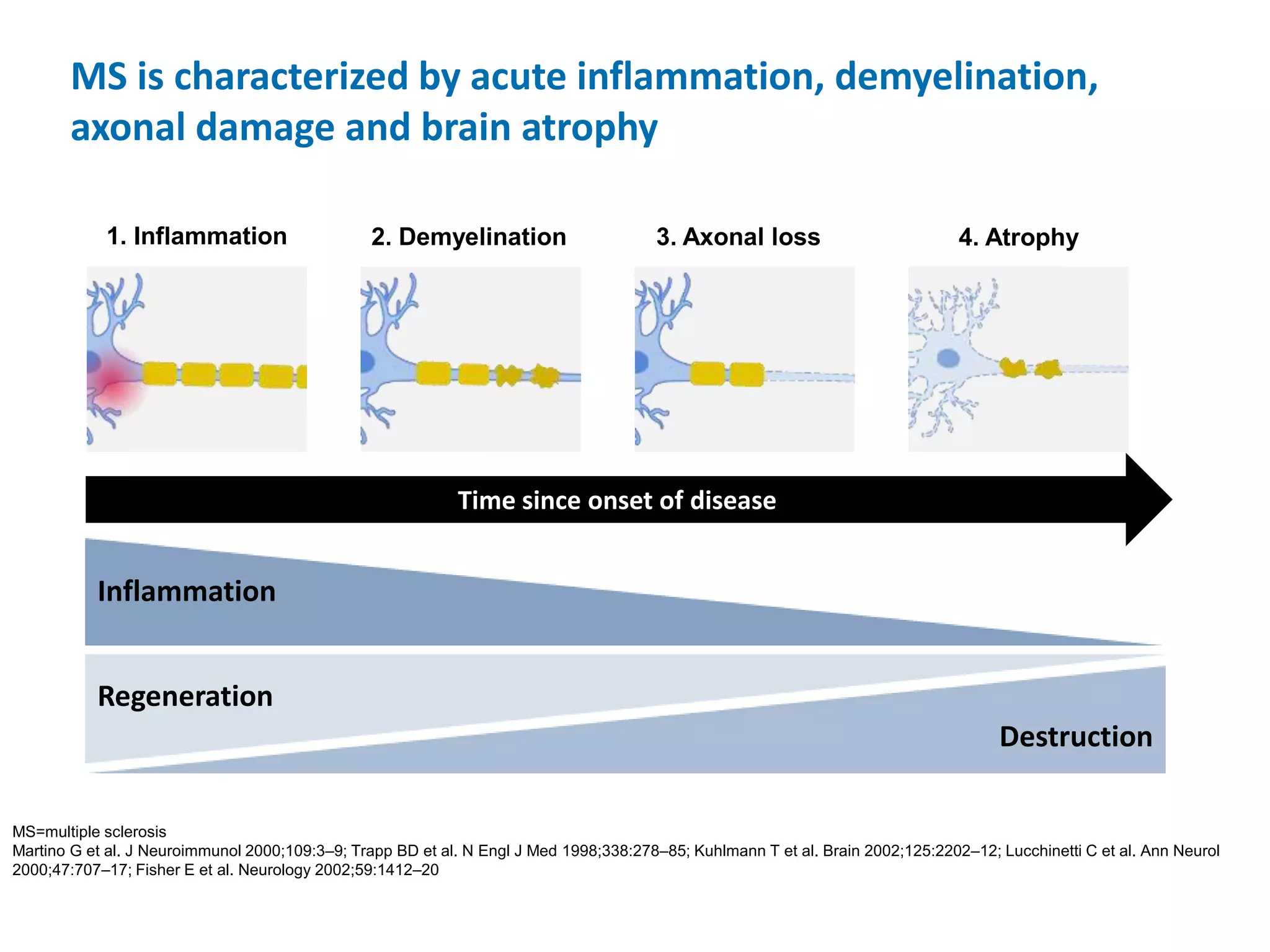 MS is characterized by acute inflammation, demyelination, axonal damage and brain atrophy

1. Inflammation

2. Demyelination

3. Axonal loss

4. Atrophy

Time since onset of disease

Inflammation

Regeneration

Destruction

MS=multiple sclerosis
Martino G et al. J Neuroimmunol 2000;109:3–9; Trapp BD et al. N Engl J Med 1998;338:278–85; Kuhlmann T et al. Brain 2002;125:2202–12; Lucchinetti C et al. Ann Neurol 2000;47:707–17; Fisher E et al. Neurology 2002;59:1412–20